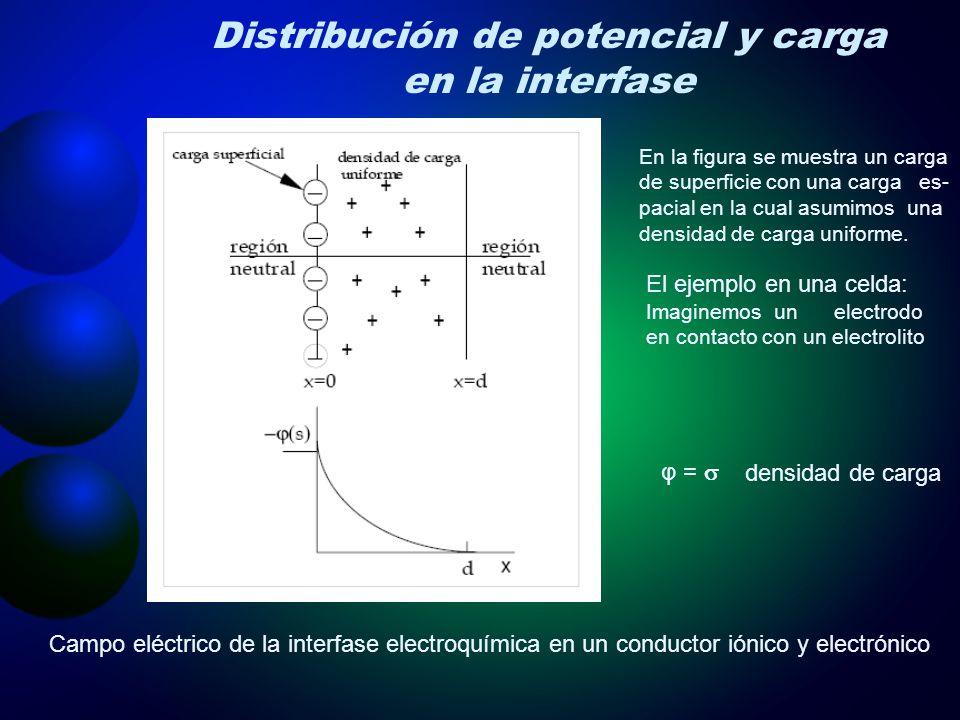 Distribución de potencial y carga en la interfase

carga superficial

densidad de carga uniforme

región neutral

región neutral

x=0

x=d

$-\varphi(s)$

d

x

En la figura se muestra un carga de superficie con una carga espacial en la cual asumimos una densidad de carga uniforme.

El ejemplo en una celda:
Imaginemos un electrodo en contacto con un electrolito

$\varphi = \sigma$ densidad de carga

Campo eléctrico de la interfase electroquímica en un conductor iónico y electrónico